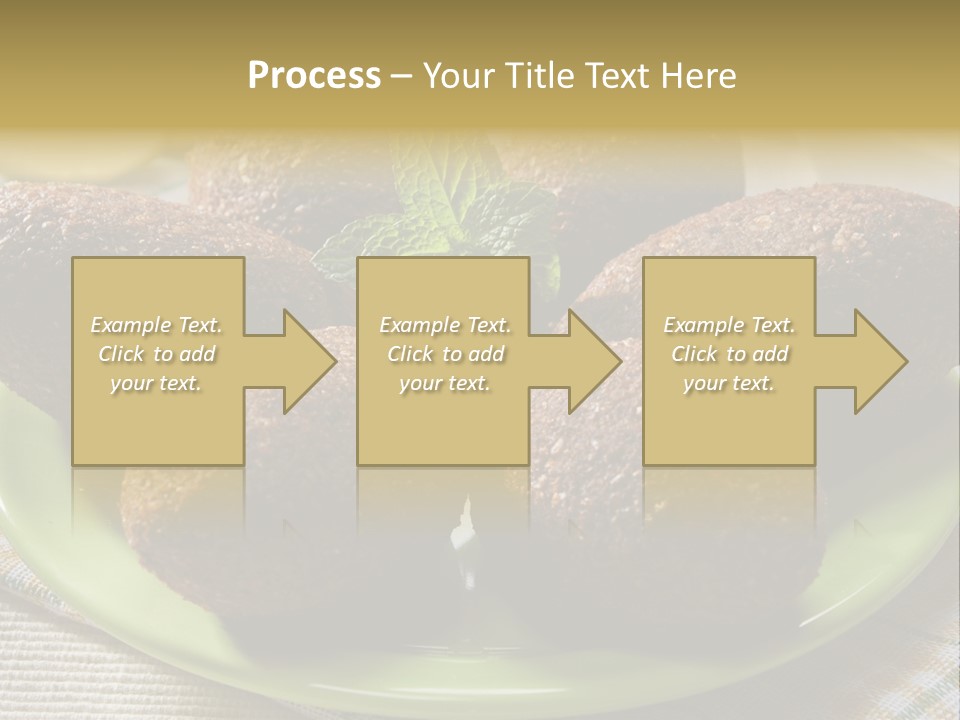 Process – Your Title Text Here

Example Text. Click to add your text.

Example Text. Click to add your text.

Example Text. Click to add your text.